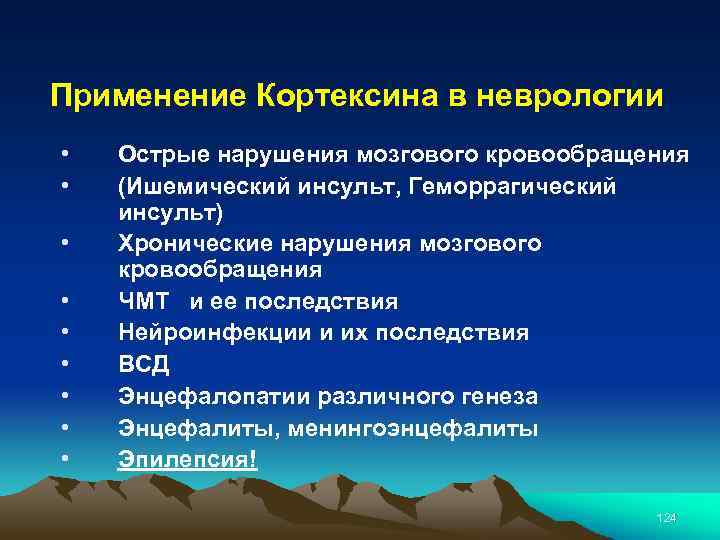 Применение Кортексина в неврологии

• Острые нарушения мозгового кровообращения
• (Ишемический инсульт, Геморрагический инсульт)
• Хронические нарушения мозгового кровообращения
• ЧМТ и ее последствия
• Нейроинфекции и их последствия
• ВСД
• Энцефалопатии различного генеза
• Энцефалиты, менингоэнцефалиты
• Эпилепсия!

124